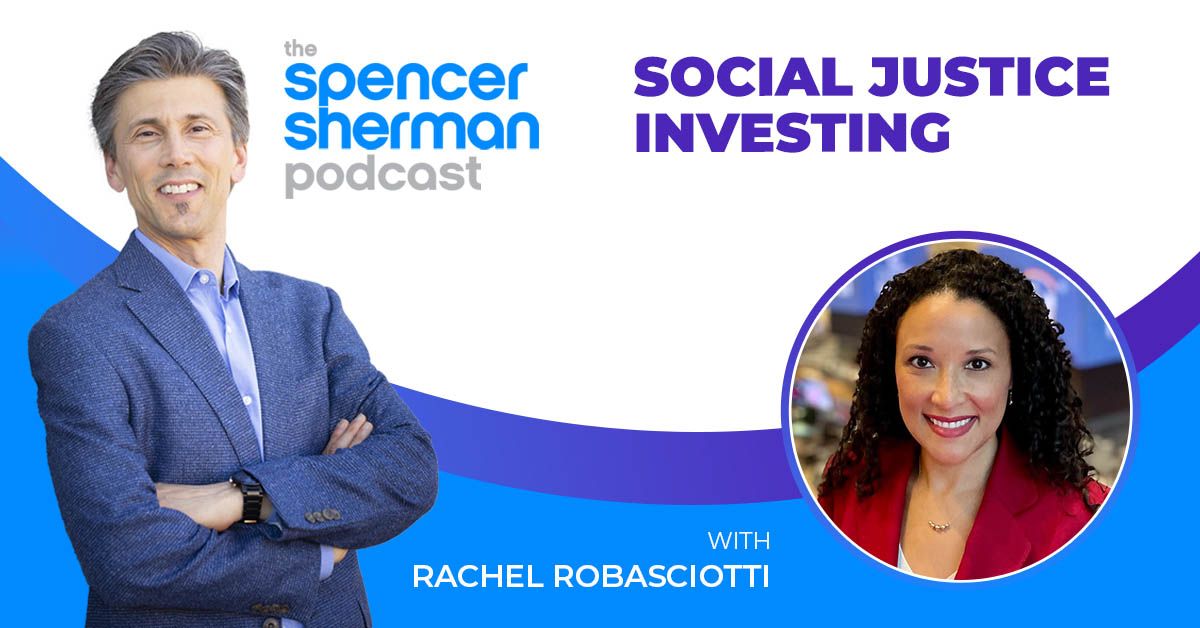 the
spencer
sherman
podcast

SOCIAL JUSTICE
INVESTING

WITH
RACHEL ROBASCIOTTI